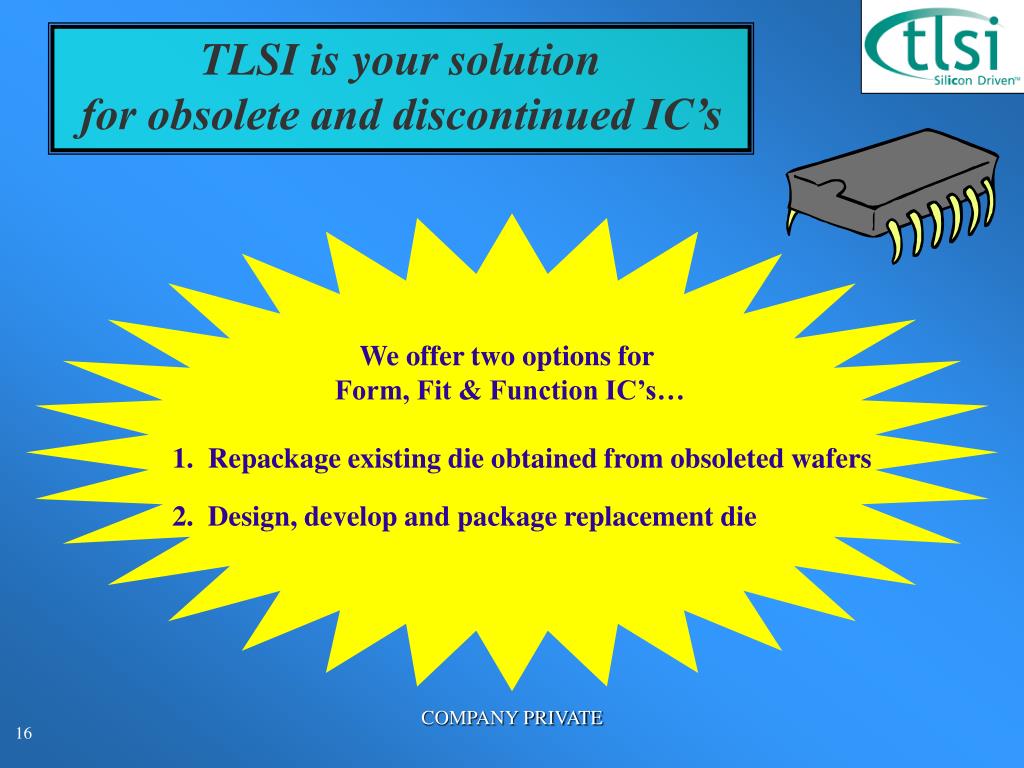 TLSI is your solution
for obsolete and discontinued IC's

tlsi
Silicon Driven™

We offer two options for
Form, Fit & Function IC's…

1. Repackage existing die obtained from obsoleted wafers

2. Design, develop and package replacement die

COMPANY PRIVATE

16